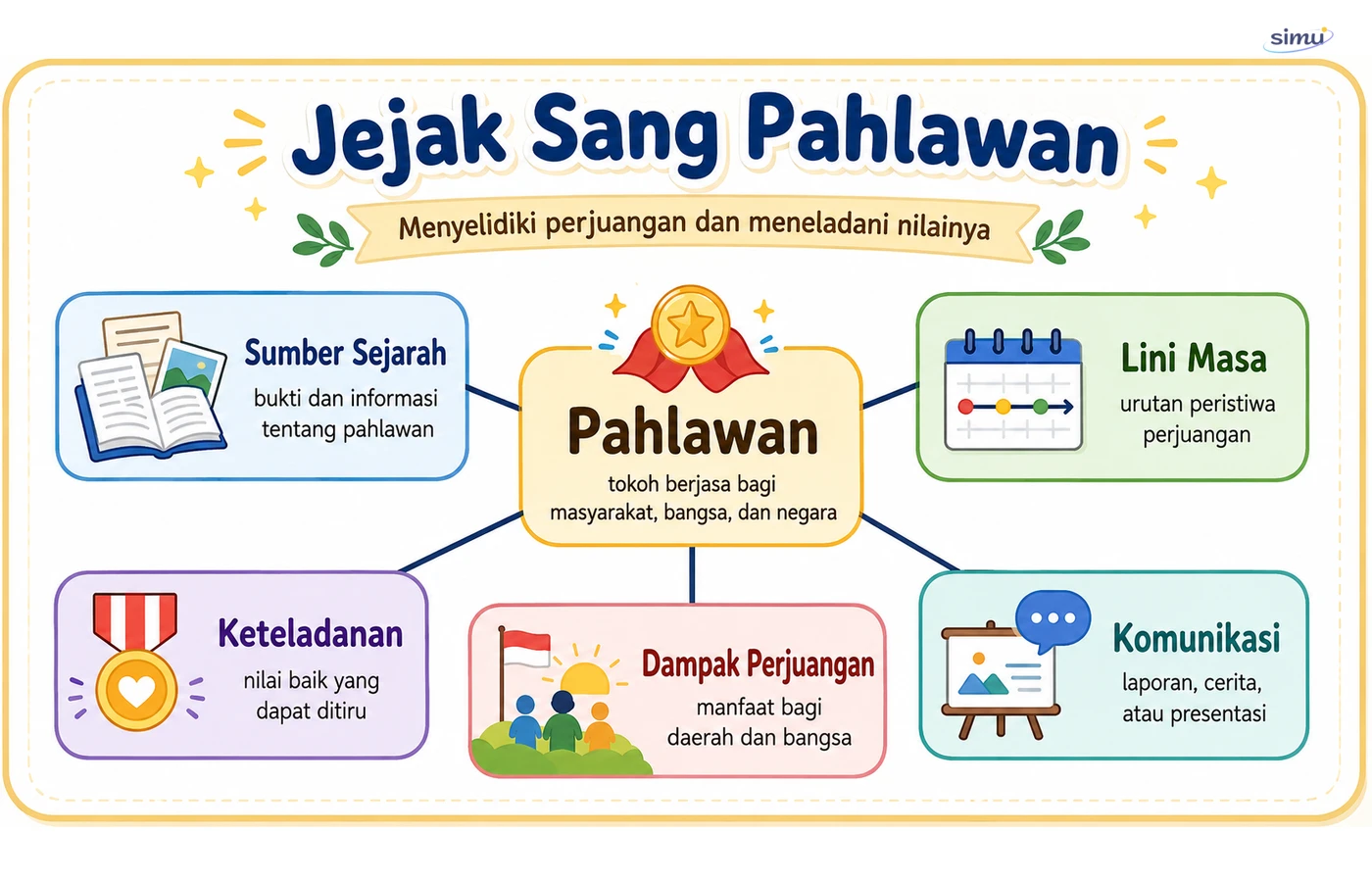 simu

Jejak Sang Pahlawan

Menyelidiki perjuangan dan meneladani nilainya

Sumber Sejarah
bukti dan informasi tentang pahlawan

Pahlawan
tokoh berjasa bagi masyarakat, bangsa, dan negara

Lini Masa
urutan peristiwa perjuangan

Keteladanan
nilai baik yang dapat ditiru

Dampak Perjuangan
manfaat bagi daerah dan bangsa

Komunikasi
laporan, cerita, atau presentasi